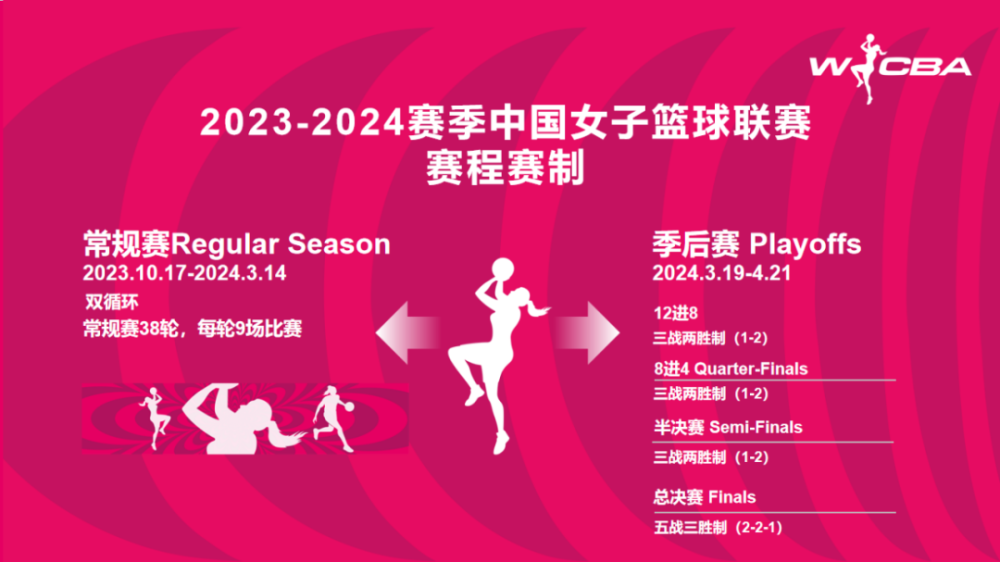 WCBA

2023-2024赛季中国女子篮球联赛
赛程赛制

常规赛Regular Season
2023.10.17-2024.3.14
双循环
常规赛38轮，每轮9场比赛

季后赛 Playoffs
2024.3.19-4.21

12进8
三战两胜制（1-2）

8进4 Quarter-Finals
三战两胜制（1-2）

半决赛 Semi-Finals
三战两胜制（1-2）

总决赛 Finals
五战三胜制（2-2-1）